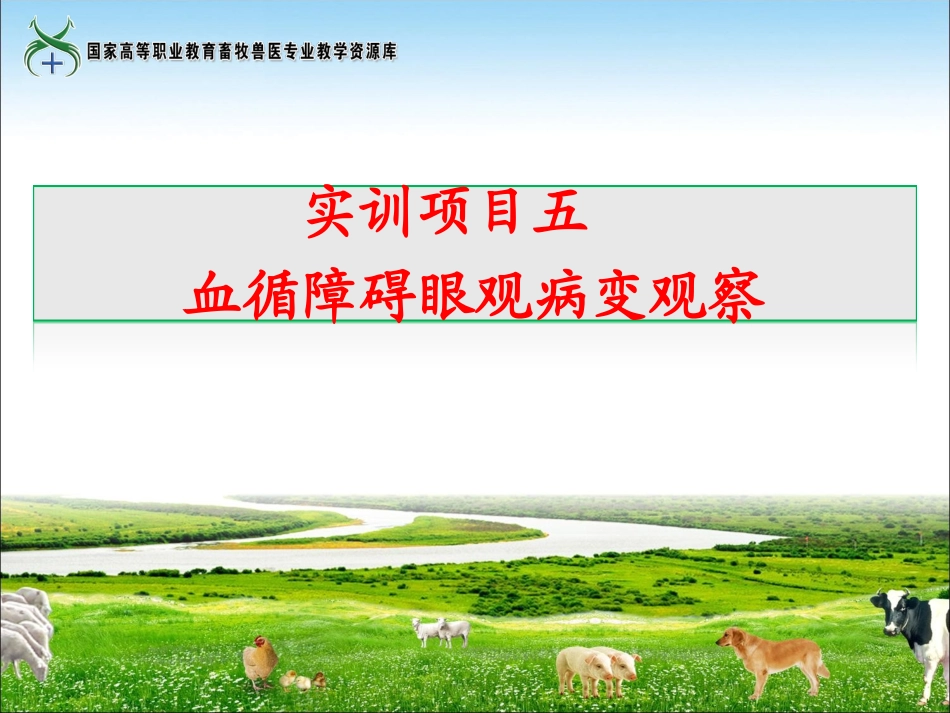 国家高等职业教育畜牧兽医专业教学资源库

实训项目五
血循障碍眼观病变观察